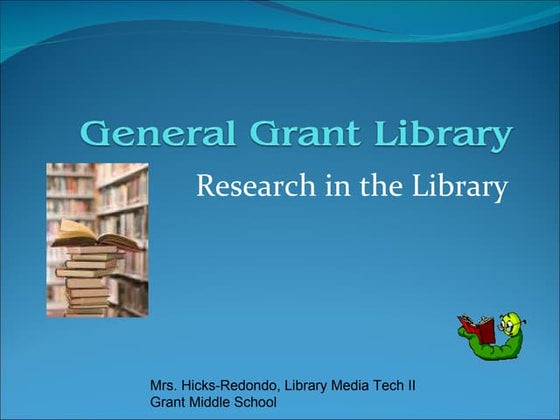 General Grant Library

Research in the Library

Mrs. Hicks-Redondo, Library Media Tech II
Grant Middle School